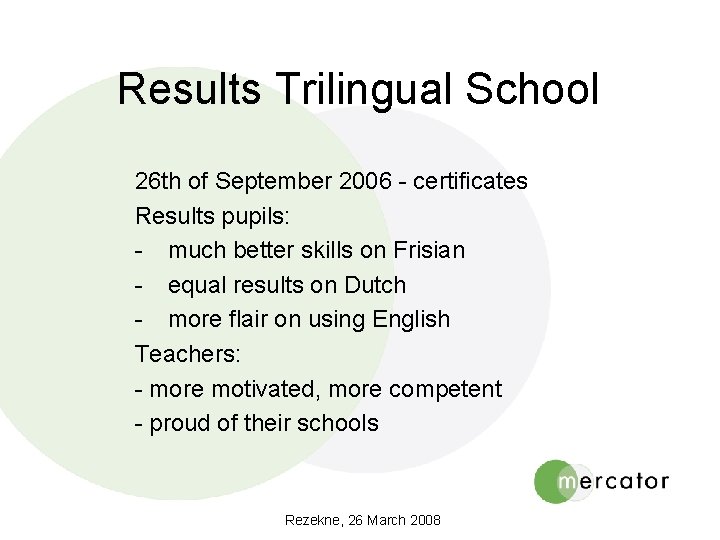 Results Trilingual School

26th of September 2006 - certificates
Results pupils:
- much better skills on Frisian
- equal results on Dutch
- more flair on using English
Teachers:
- more motivated, more competent
- proud of their schools

mercator

Rezekne, 26 March 2008